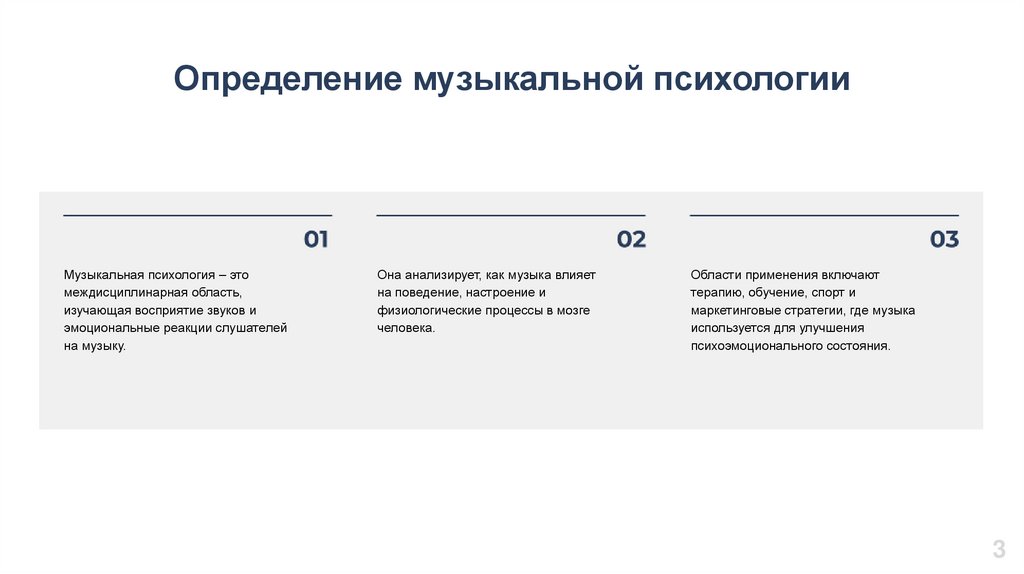 Определение музыкальной психологии

01

Музыкальная психология – это междисциплинарная область, изучающая восприятие звуков и эмоциональные реакции слушателей на музыку.

02

Она анализирует, как музыка влияет на поведение, настроение и физиологические процессы в мозге человека.

03

Области применения включают терапию, обучение, спорт и маркетинговые стратегии, где музыка используется для улучшения психоэмоционального состояния.

3